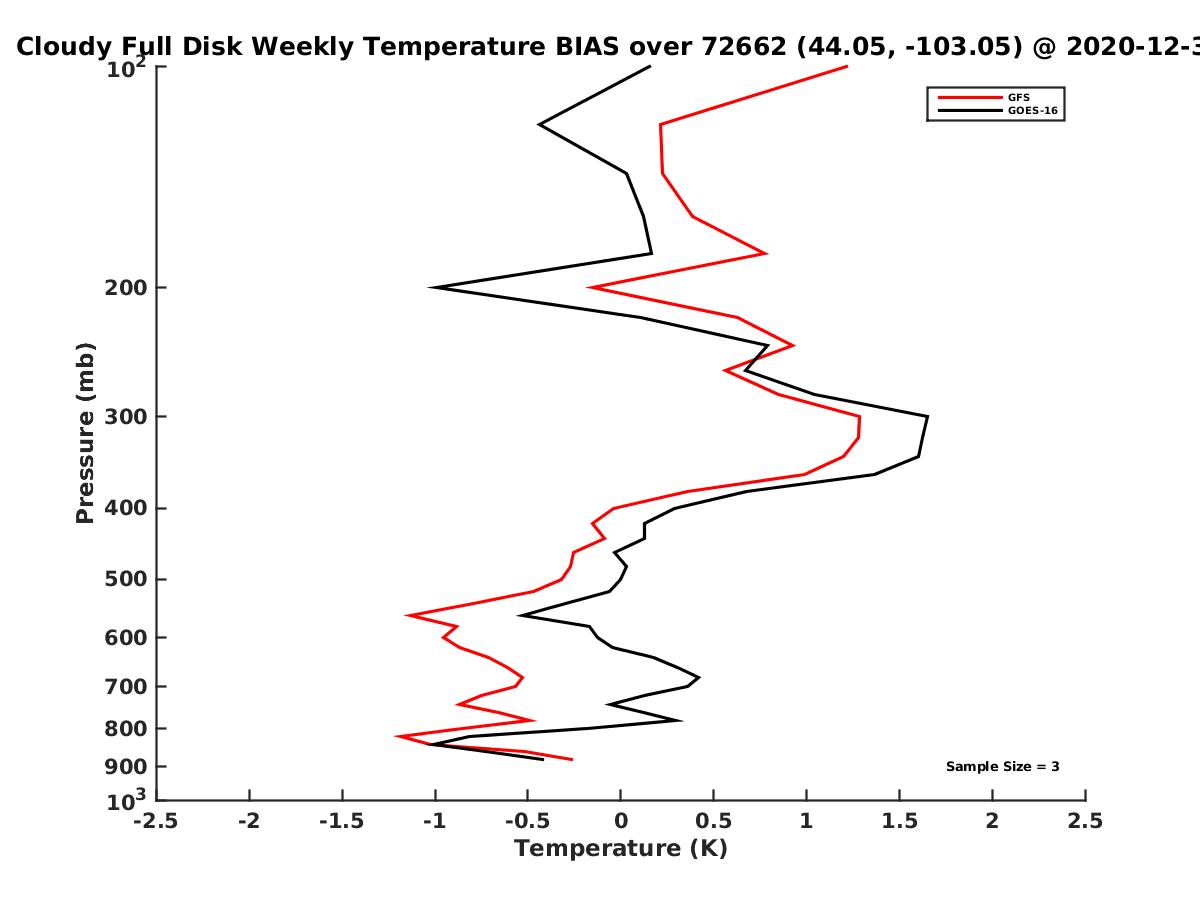 Cloudy Full Disk Weekly Temperature BIAS over 72662 (44.05, -103.05) @ 2020-12-3

GFS
GOES-16

Pressure (mb)

$10^2$
200
300
400
500
600
700
800
900
$10^3$

Sample Size = 3

-2.5 -2 -1.5 -1 -0.5 0 0.5 1 1.5 2 2.5

Temperature (K)